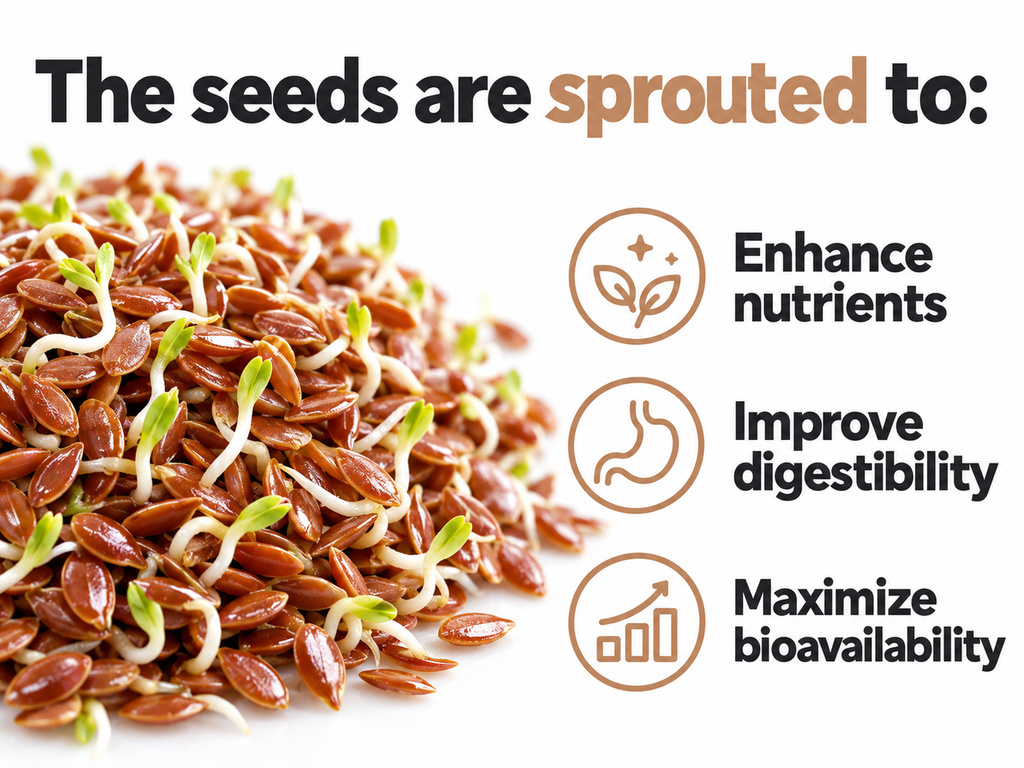 The seeds are sprouted to:

Enhance nutrients

Improve digestibility

Maximize bioavailability